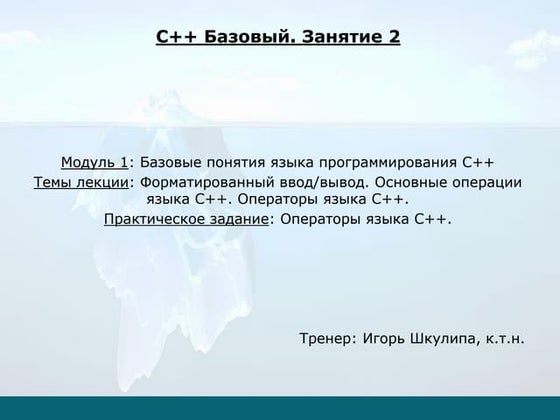 C++ Базовый. Занятие 2

Модуль 1: Базовые понятия языка программирования C++
Темы лекции: Форматированный ввод/вывод. Основные операции языка C++. Операторы языка C++.
Практическое задание: Операторы языка C++.

Тренер: Игорь Шкулипа, к.т.н.